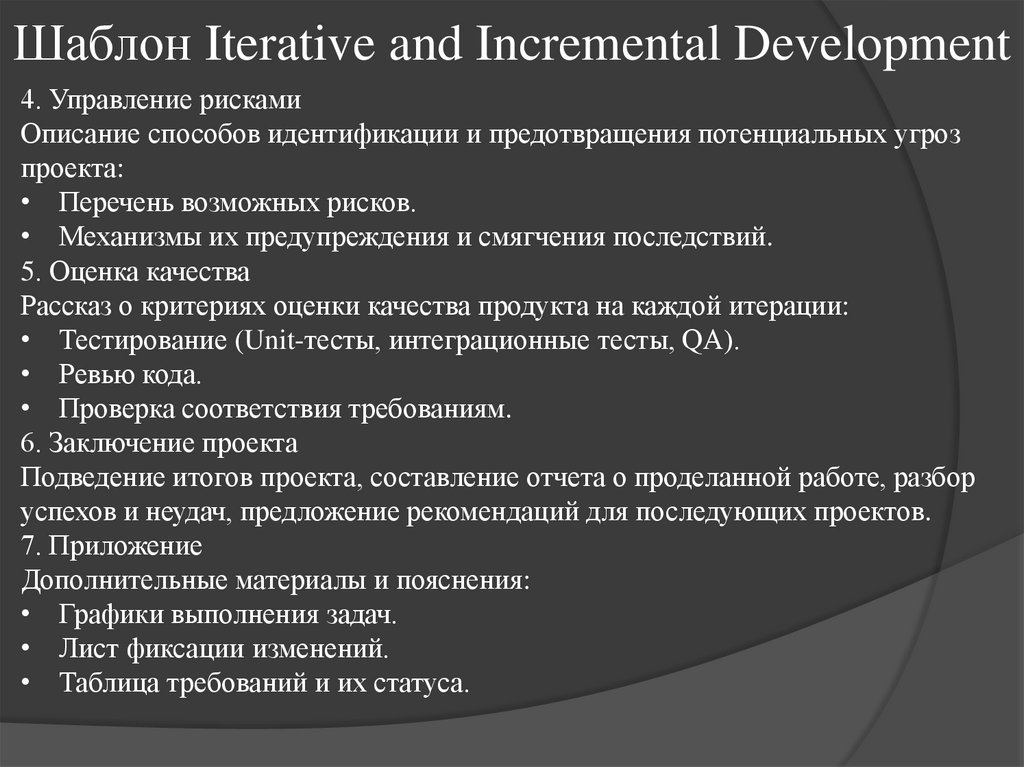 Шаблон Iterative and Incremental Development

4. Управление рисками
Описание способов идентификации и предотвращения потенциальных угроз проекта:
• Перечень возможных рисков.
• Механизмы их предупреждения и смягчения последствий.
5. Оценка качества
Рассказ о критериях оценки качества продукта на каждой итерации:
• Тестирование (Unit-тесты, интеграционные тесты, QA).
• Ревью кода.
• Проверка соответствия требованиям.
6. Заключение проекта
Подведение итогов проекта, составление отчета о проделанной работе, разбор успехов и неудач, предложение рекомендаций для последующих проектов.
7. Приложение
Дополнительные материалы и пояснения:
• Графики выполнения задач.
• Лист фиксации изменений.
• Таблица требований и их статуса.